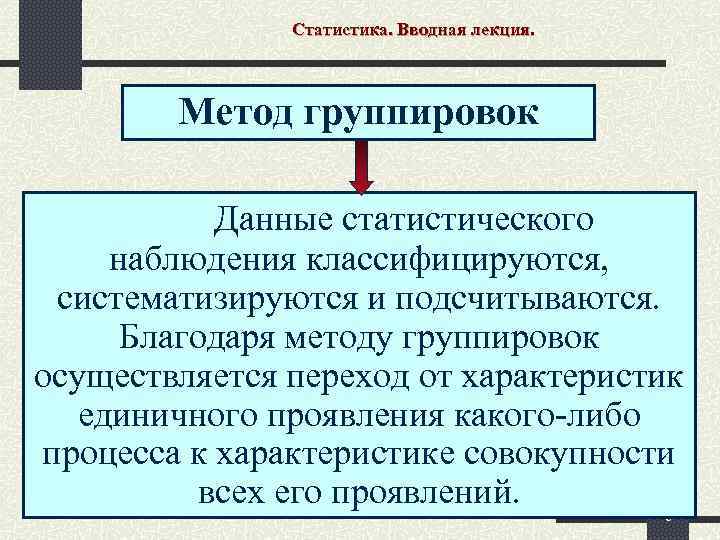 Статистика. Вводная лекция.

Метод группировок

Данные статистического наблюдения классифицируются, систематизируются и подсчитываются. Благодаря методу группировок осуществляется переход от характеристик единичного проявления какого-либо процесса к характеристике совокупности всех его проявлений.